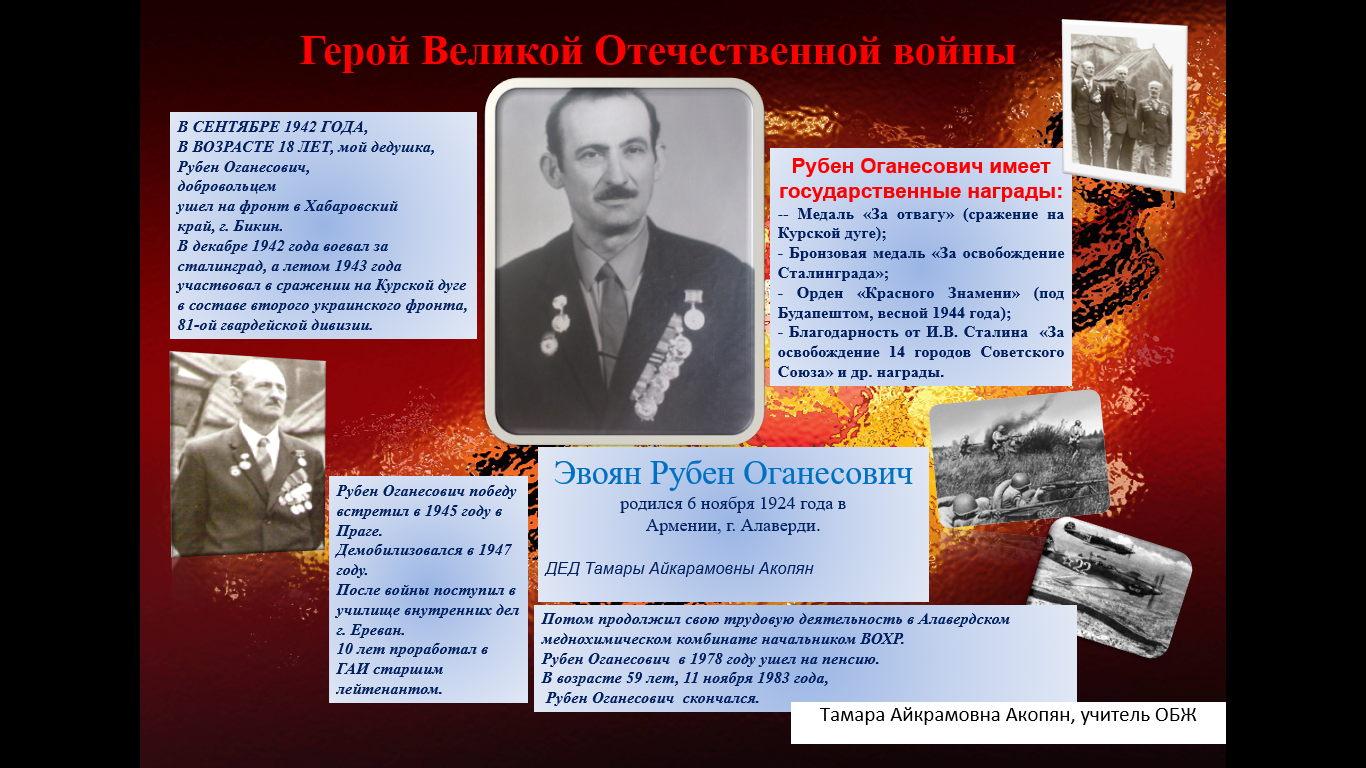 Герой Великой Отечественной войны

В СЕНТЯБРЕ 1942 ГОДА,
В ВОЗРАСТЕ 18 ЛЕТ, мой дедушка, Рубен Оганесович, добровольцем ушел на фронт в Хабаровский край, г. Бикин.
В декабре 1942 года воевал за сталинград, а летом 1943 года участвовал в сражении на Курской дуге в составе второго украинского фронта, 81-ой гвардейской дивизии.

Рубен Оганесович имеет государственные награды:
-- Медаль «За отвагу» (сражение на Курской дуге);
- Бронзовая медаль «За освобождение Сталинграда»;
- Орден «Красного Знамени» (под Будапештом, весной 1944 года);
- Благодарность от И.В. Сталина «За освобождение 14 городов Советского Союза» и др. награды.

Рубен Оганесович победу встретил в 1945 году в Праге.
Демобилизовался в 1947 году.
После войны поступил в училище внутренних дел г. Ереван.
10 лет проработал в ГАИ старшим лейтенантом.

Эвоян Рубен Оганесович
родился 6 ноября 1924 года в Армении, г. Алаверди.

ДЕД Тамары Айкарамовны Акопян

Потом продолжил свою трудовую деятельность в Алавердском меднохимическом комбинате начальником ВОХР.
Рубен Оганесович в 1978 году ушел на пенсию.
В возрасте 59 лет, 11 ноября 1983 года,
Рубен Оганесович скончался.

Тамара Айкрамовна Акопян, учитель ОБЖ